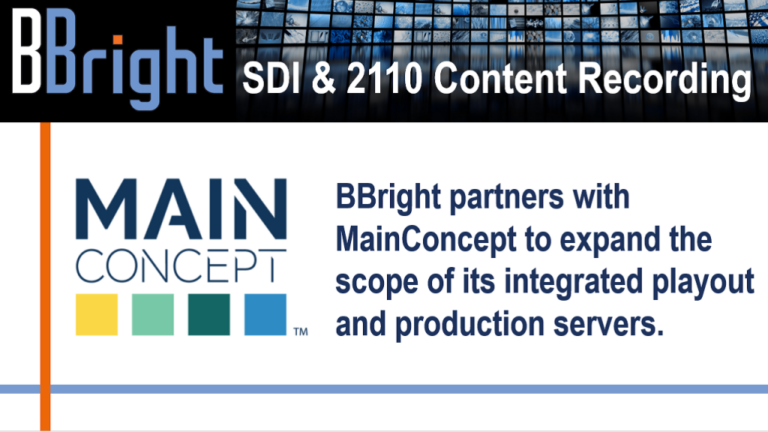 BBright SDI & 2110 Content Recording

MAIN CONCEPT ™

BBright partners with MainConcept to expand the scope of its integrated playout and production servers.